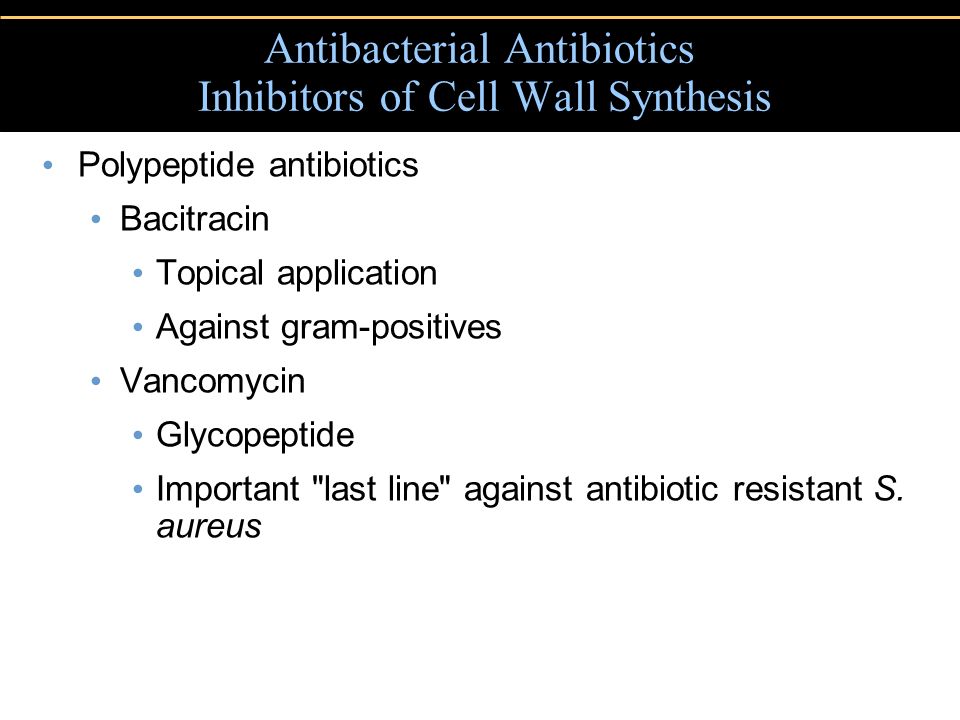 Antibacterial Antibiotics
Inhibitors of Cell Wall Synthesis

• Polypeptide antibiotics
  • Bacitracin
    • Topical application
    • Against gram-positives
  • Vancomycin
    • Glycopeptide
    • Important "last line" against antibiotic resistant S. aureus